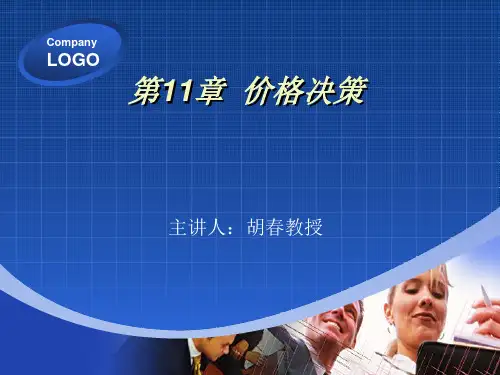 Company
LOGO

第11章 价格决策

主讲人：胡春教授